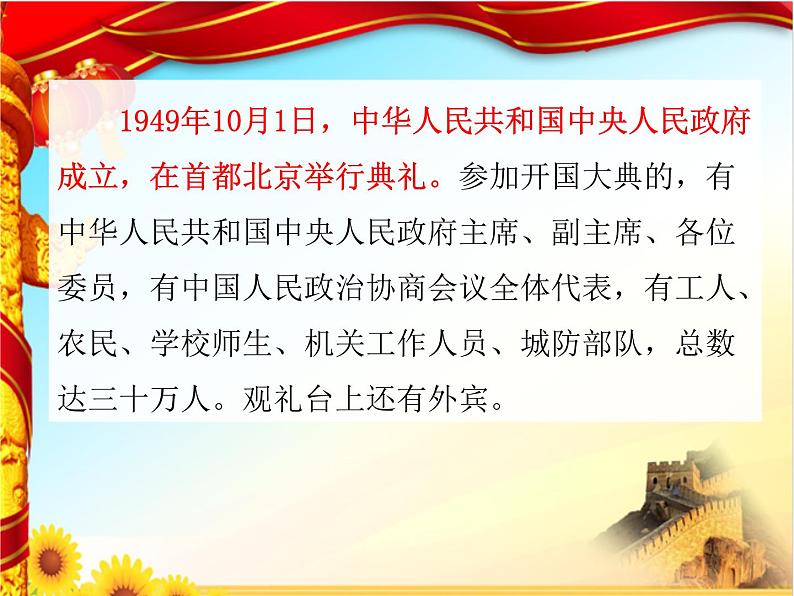 1949年10月1日，中华人民共和国中央人民政府成立，在首都北京举行典礼。参加开国大典的，有中华人民共和国中央人民政府主席、副主席、各位委员，有中国人民政治协商会议全体代表，有工人、农民、学校师生、机关工作人员、城防部队，总数达三十万人。观礼台上还有外宾。